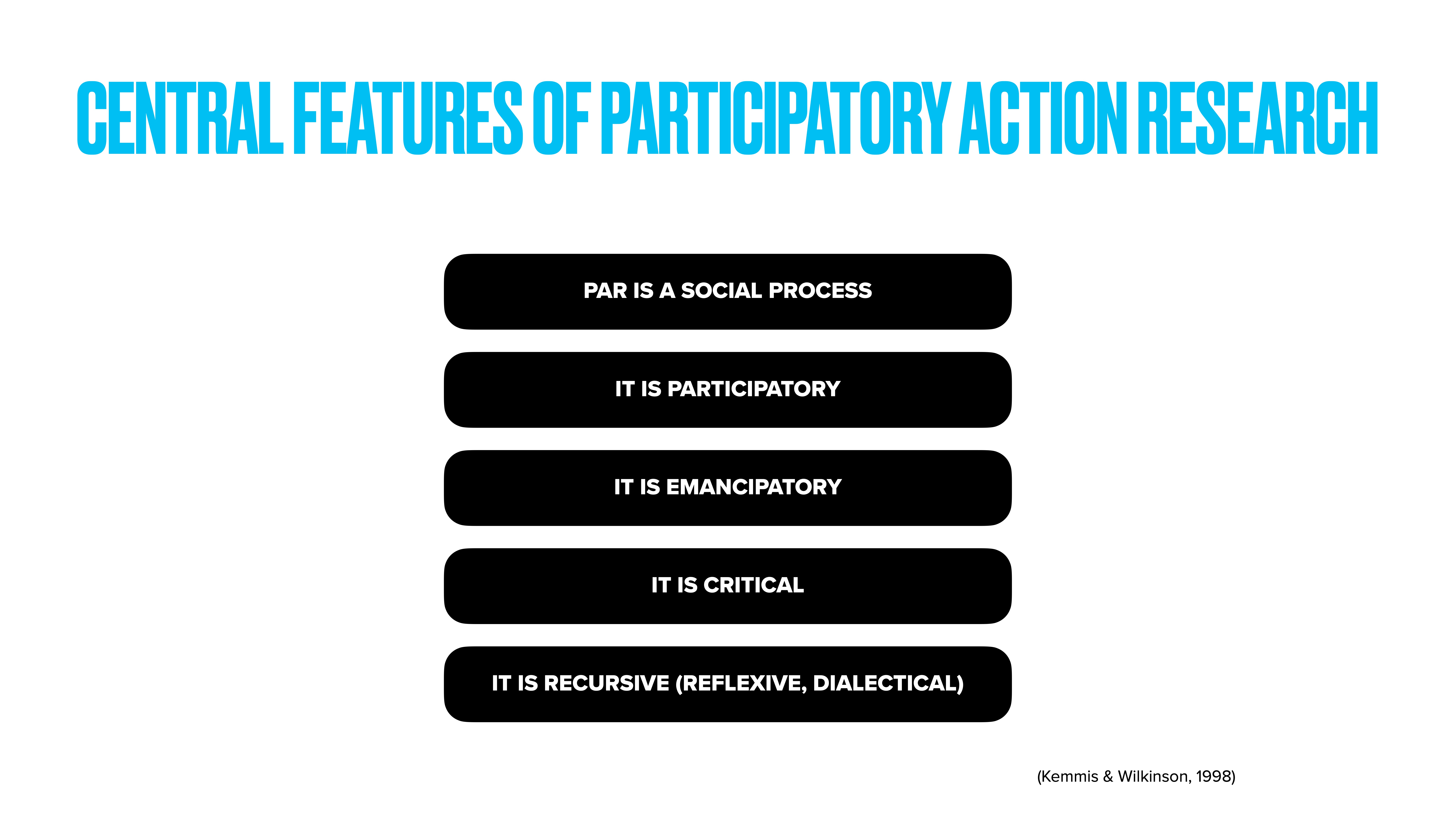 CENTRAL FEATURES OF PARTICIPATORY ACTION RESEARCH

PAR IS A SOCIAL PROCESS

IT IS PARTICIPATORY

IT IS EMANCIPATORY

IT IS CRITICAL

IT IS RECURSIVE (REFLEXIVE, DIALECTICAL)

(Kemmis & Wilkinson, 1998)